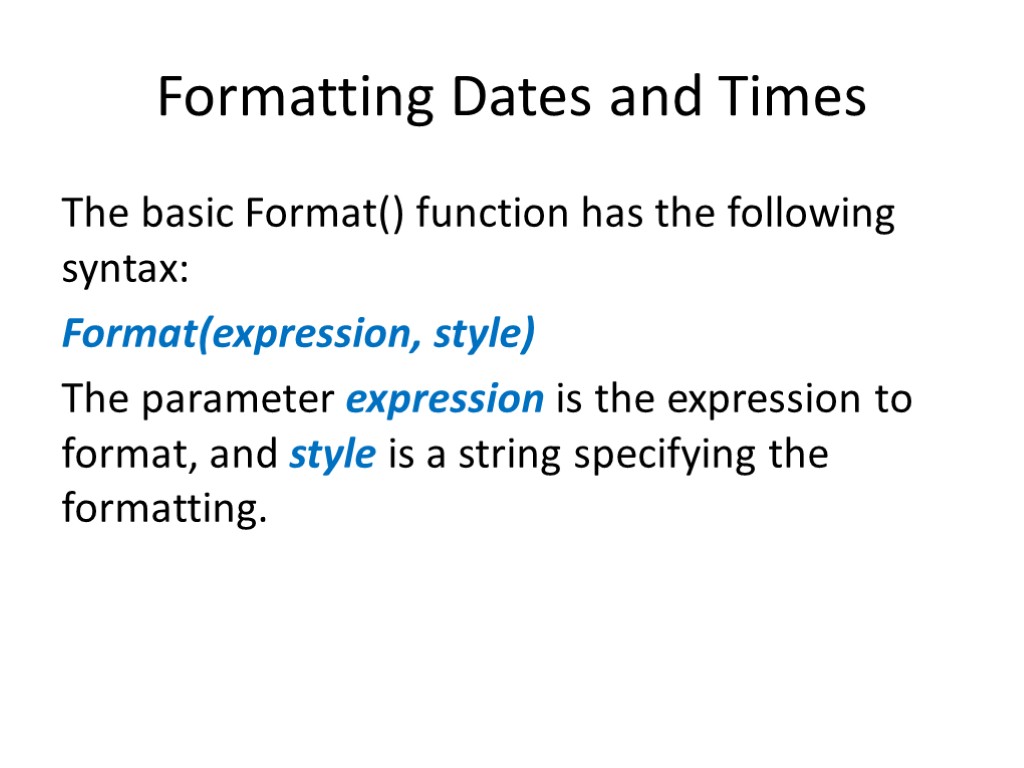 Formatting Dates and Times

The basic Format() function has the following syntax:

Format(expression, style)

The parameter expression is the expression to format, and style is a string specifying the formatting.